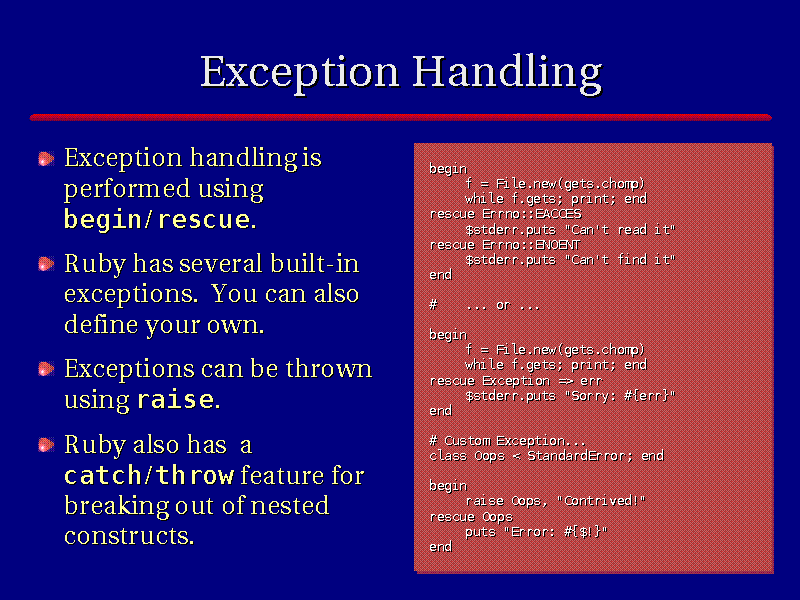 Exception Handling

Exception handling is performed using begin/rescue.

Ruby has several built-in exceptions. You can also define your own.

Exceptions can be thrown using raise.

Ruby also has a catch/throw feature for breaking out of nested constructs.

begin
f = File.new(gets.chomp)
while f.gets; print; end
rescue Errno::EACCES
$stderr.puts "Can't read it"
rescue Errno::ENOENT
$stderr.puts "Can't find it"
end

# ... or ...

begin
f = File.new(gets.chomp)
while f.gets; print; end
rescue Exception => err
$stderr.puts "Sorry: #{err}"
end

# Custom Exception...
class Oops < StandardError; end

begin
raise Oops, "Contrived!"
rescue Oops
puts "Error: #{$!}"
end